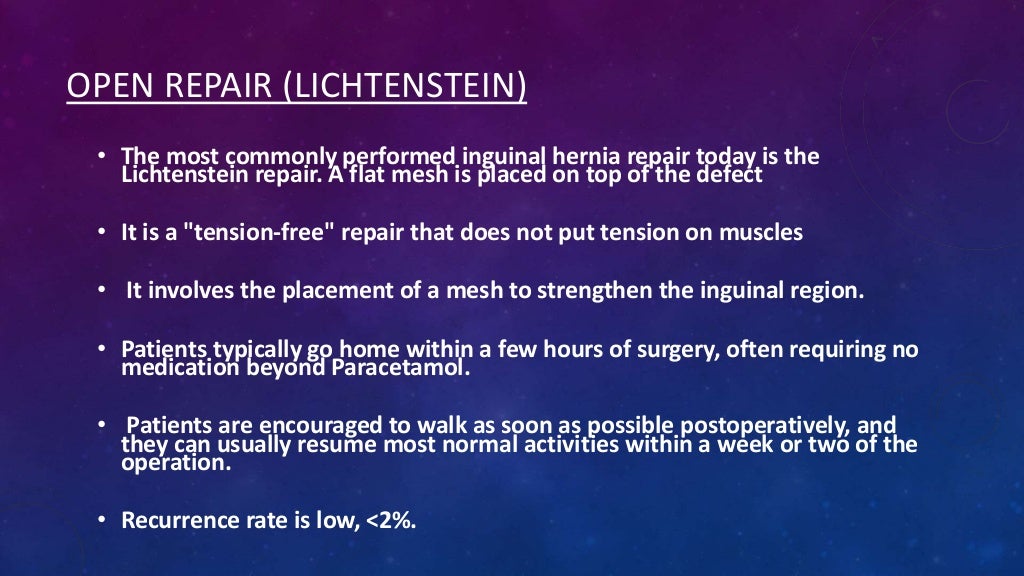 OPEN REPAIR (LICHTENSTEIN)

• The most commonly performed inguinal hernia repair today is the Lichtenstein repair. A flat mesh is placed on top of the defect

• It is a "tension-free" repair that does not put tension on muscles

• It involves the placement of a mesh to strengthen the inguinal region.

• Patients typically go home within a few hours of surgery, often requiring no medication beyond Paracetamol.

• Patients are encouraged to walk as soon as possible postoperatively, and they can usually resume most normal activities within a week or two of the operation.

• Recurrence rate is low, <2%.